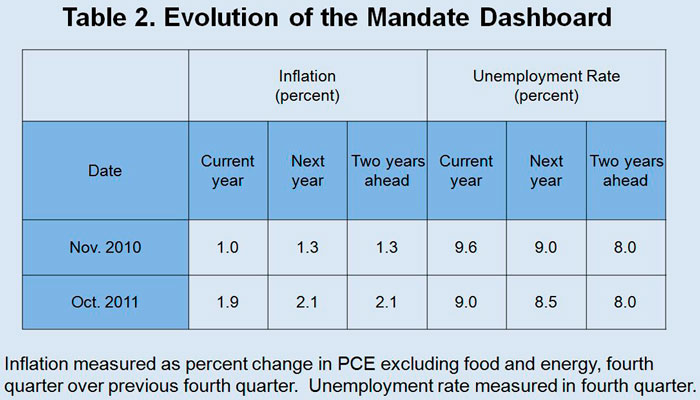 Table 2. Evolution of the Mandate Dashboard

| | Inflation (percent) | | | Unemployment Rate (percent) | | |
|---|---|---|---|---|---|---|
| Date | Current year | Next year | Two years ahead | Current year | Next year | Two years ahead |
| Nov. 2010 | 1.0 | 1.3 | 1.3 | 9.6 | 9.0 | 8.0 |
| Oct. 2011 | 1.9 | 2.1 | 2.1 | 9.0 | 8.5 | 8.0 |

Inflation measured as percent change in PCE excluding food and energy, fourth quarter over previous fourth quarter. Unemployment rate measured in fourth quarter.